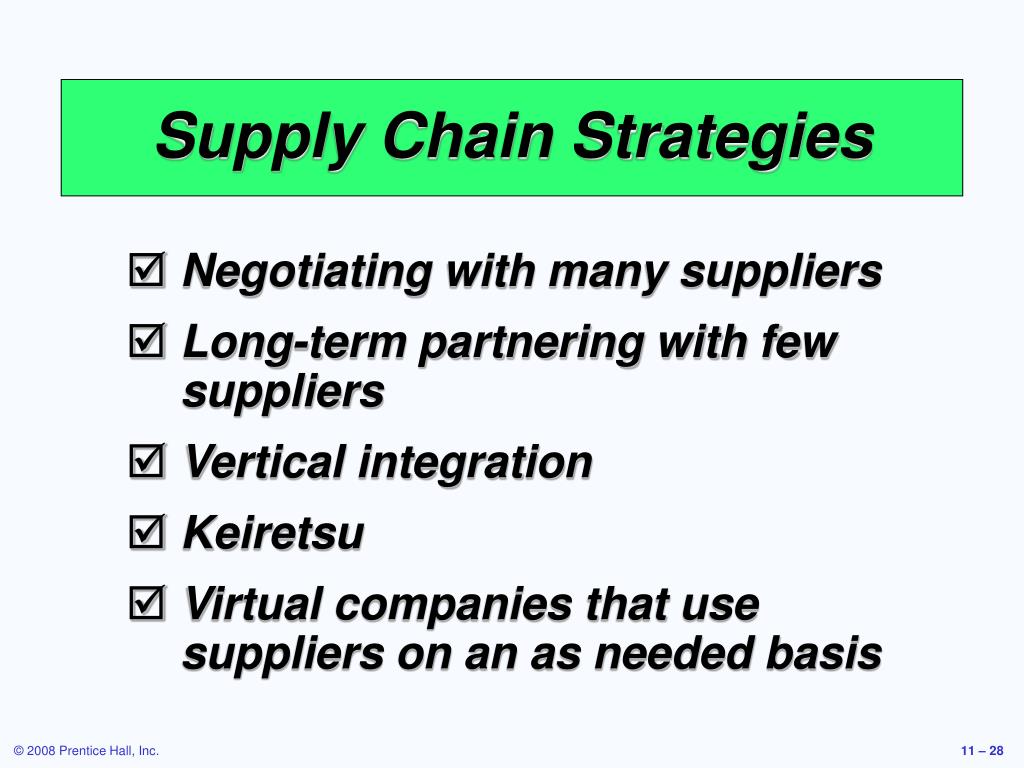 Supply Chain Strategies

☑ Negotiating with many suppliers

☑ Long-term partnering with few suppliers

☑ Vertical integration

☑ Keiretsu

☑ Virtual companies that use suppliers on an as needed basis

© 2008 Prentice Hall, Inc.

11 – 28